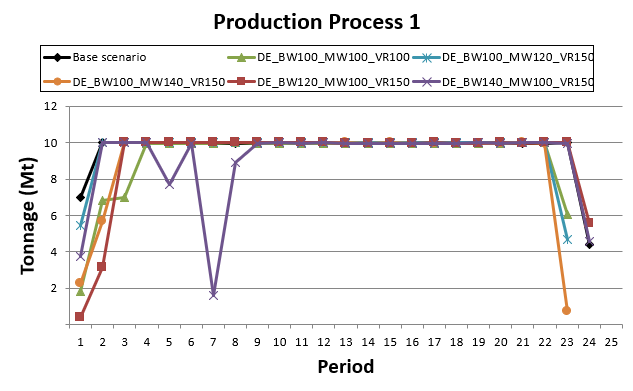 Production Process 1

Base scenario
DE_BW100_MW100_VR100
DE_BW100_MW120_VR150
DE_BW100_MW140_VR150
DE_BW120_MW100_VR150
DE_BW140_MW100_VR150

Tonnage (Mt)

12
10
8
6
4
2

1 2 3 4 5 6 7 8 9 10 11 12 13 14 15 16 17 18 19 20 21 22 23 24 25

Period